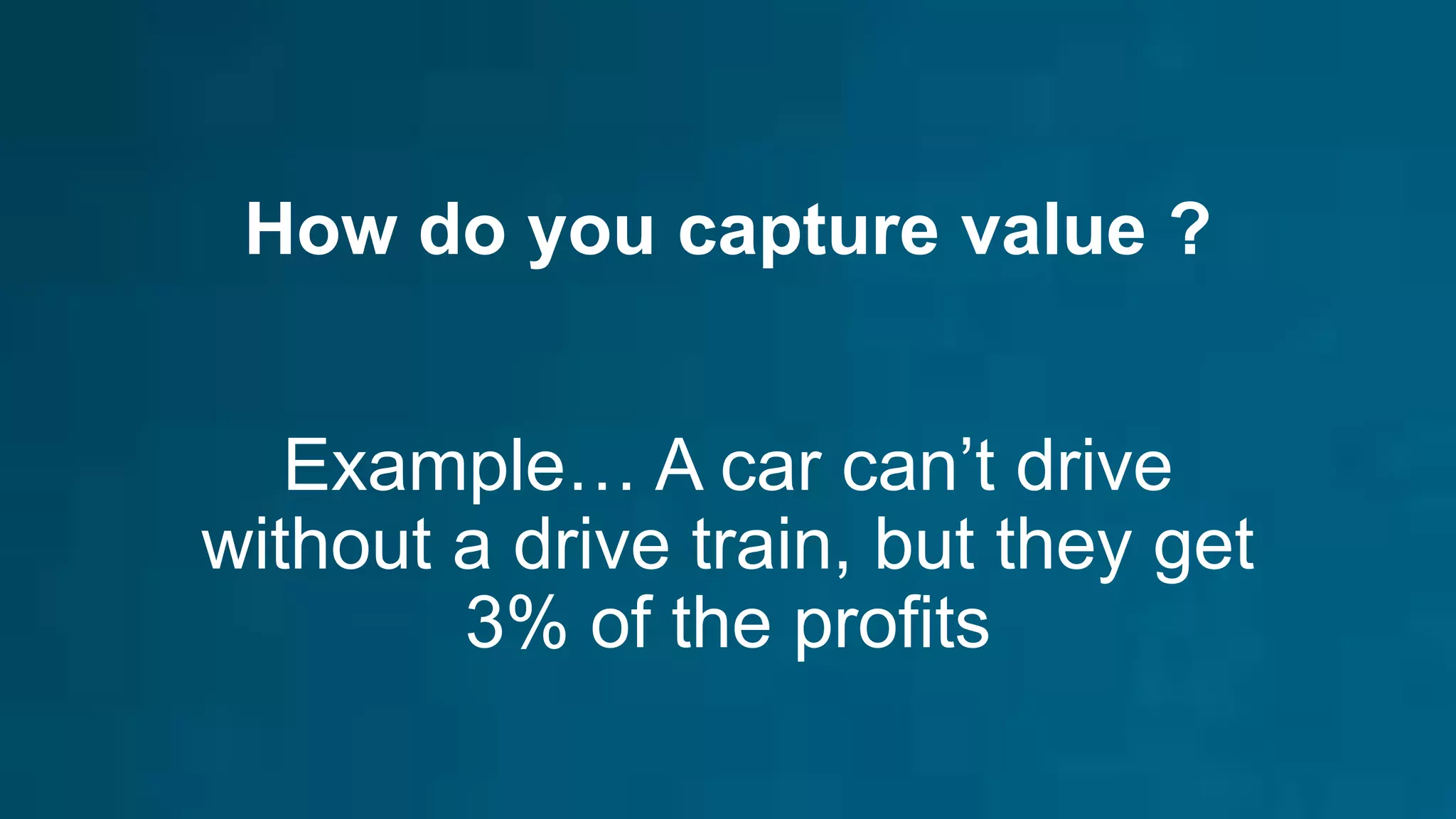 How do you capture value ?

Example… A car can’t drive without a drive train, but they get 3% of the profits